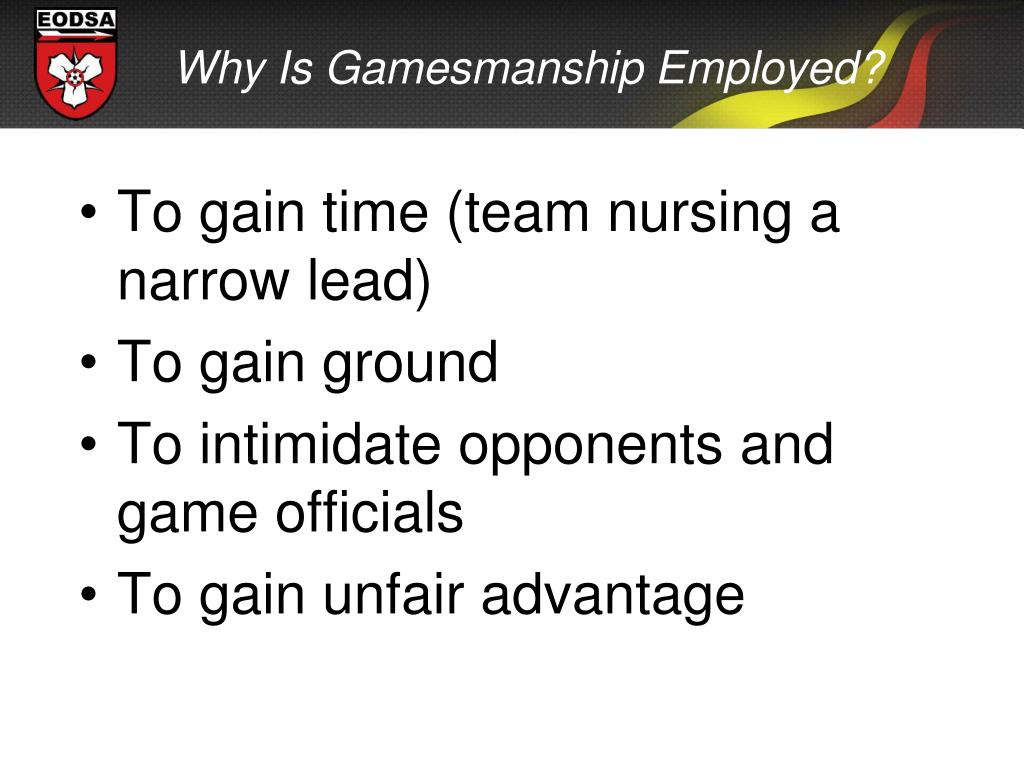 EODSA

Why Is Gamesmanship Employed?

• To gain time (team nursing a narrow lead)
• To gain ground
• To intimidate opponents and game officials
• To gain unfair advantage